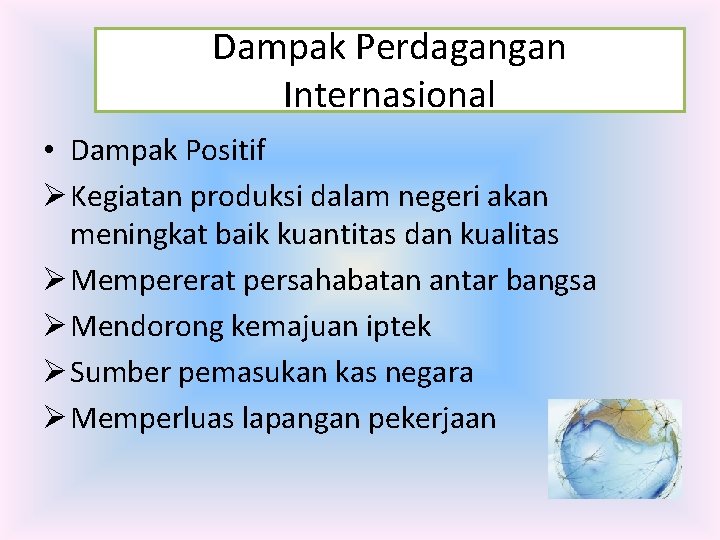 Dampak Perdagangan Internasional

• Dampak Positif
➢ Kegiatan produksi dalam negeri akan meningkat baik kuantitas dan kualitas
➢ Mempererat persahabatan antar bangsa
➢ Mendorong kemajuan iptek
➢ Sumber pemasukan kas negara
➢ Memperluas lapangan pekerjaan